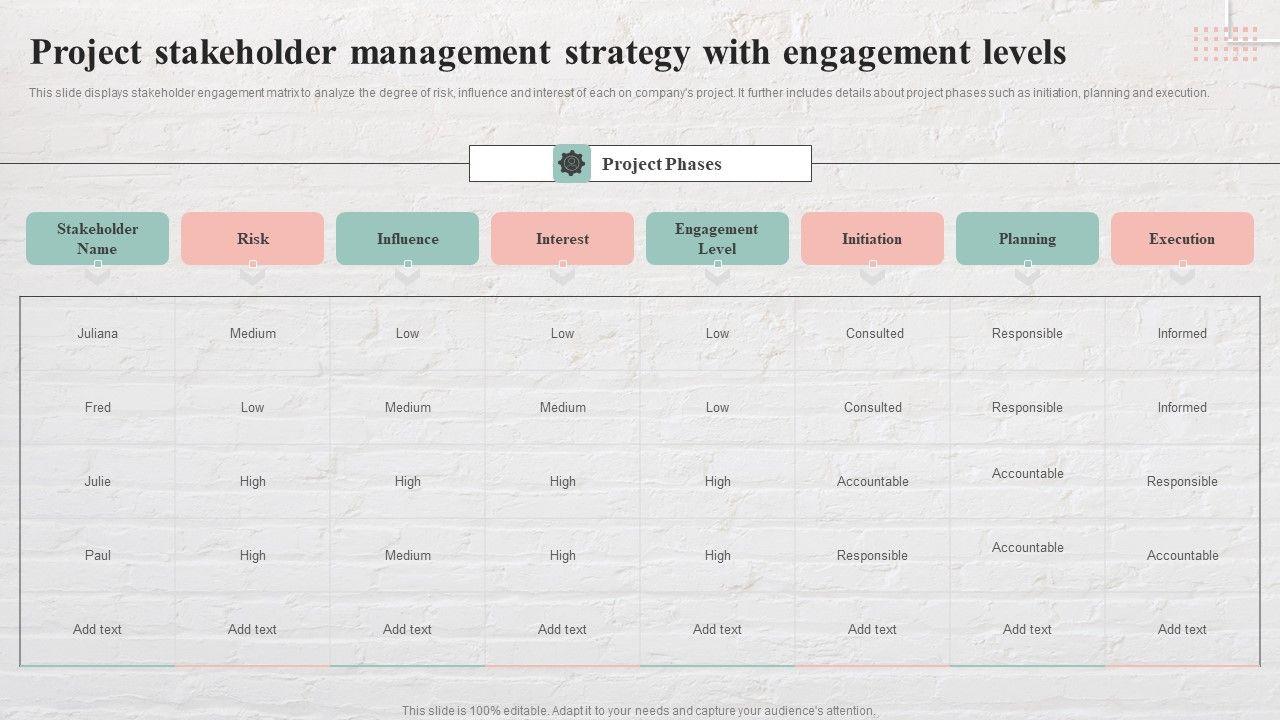 Project stakeholder management strategy with engagement levels

This slide displays stakeholder engagement matrix to analyze the degree of risk, influence and interest of each on company's project. It further includes details about project phases such as initiation, planning and execution.

Project Phases

| Stakeholder Name | Risk | Influence | Interest | Engagement Level | Initiation | Planning | Execution |
|---|---|---|---|---|---|---|---|
| Juliana | Medium | Low | Low | Low | Consulted | Responsible | Informed |
| Fred | Low | Medium | Medium | Low | Consulted | Responsible | Informed |
| Julie | High | High | High | High | Accountable | Accountable | Responsible |
| Paul | High | Medium | High | High | Responsible | Accountable | Accountable |
| Add text | Add text | Add text | Add text | Add text | Add text | Add text | Add text |

This slide is 100% editable. Adapt it to your needs and capture your audience's attention.